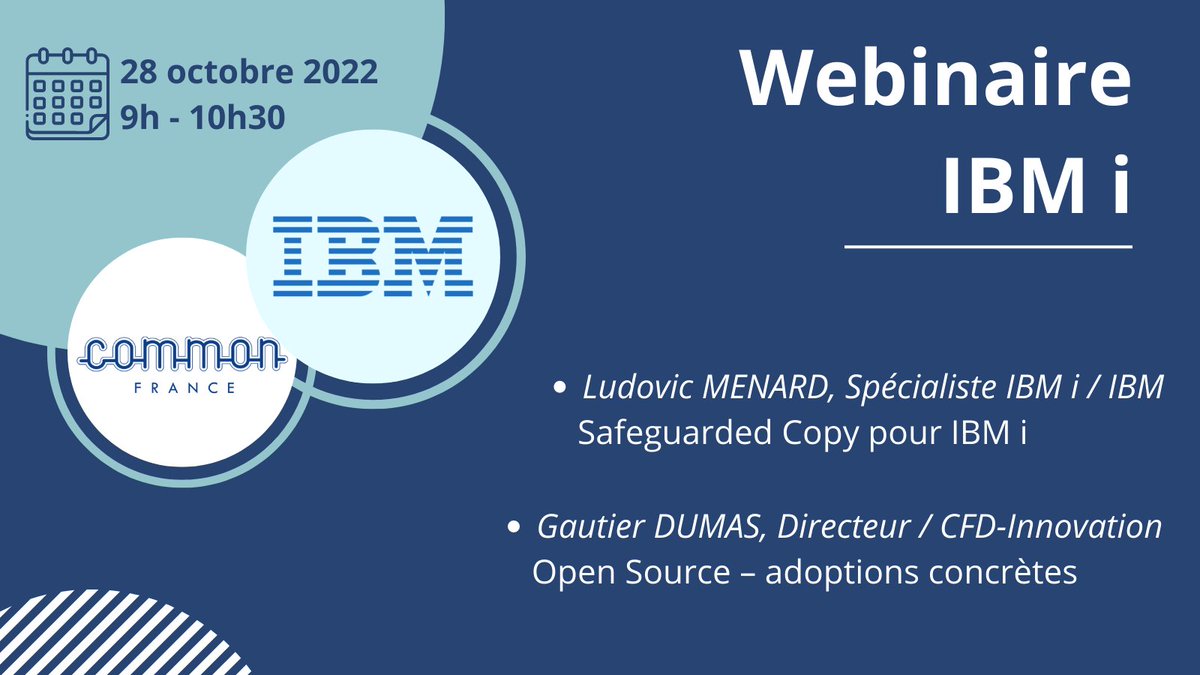 28 octobre 2022
9h - 10h30

Webinaire
IBM i

IBM

COMMON
FRANCE

• Ludovic MENARD, Spécialiste IBM i / IBM
Safeguarded Copy pour IBM i

• Gautier DUMAS, Directeur / CFD-Innovation
Open Source – adoptions concrètes